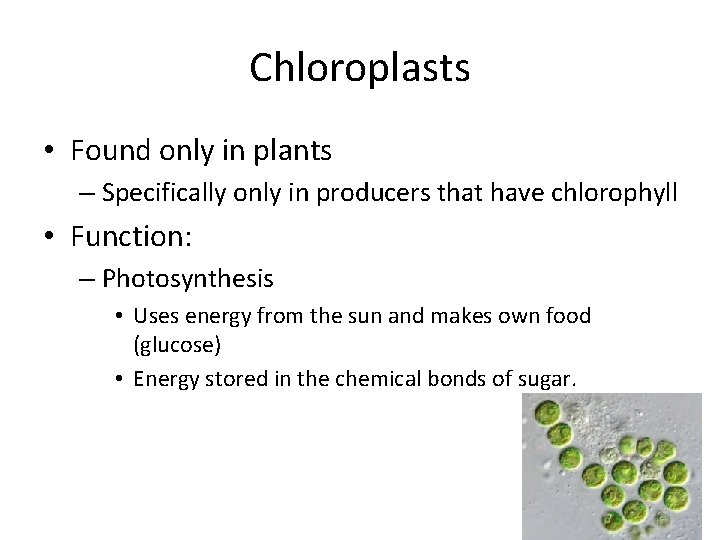 Chloroplasts

• Found only in plants
– Specifically only in producers that have chlorophyll

• Function:
– Photosynthesis
• Uses energy from the sun and makes own food (glucose)
• Energy stored in the chemical bonds of sugar.